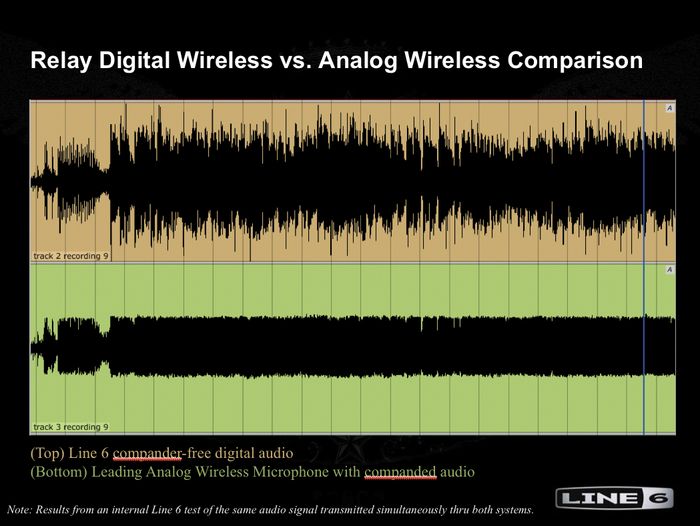 Relay Digital Wireless vs. Analog Wireless Comparison

A

track 2 recording 9

A

track 3 recording 9

(Top) Line 6 compander-free digital audio
(Bottom) Leading Analog Wireless Microphone with companded audio

LINE 6

Note: Results from an internal Line 6 test of the same audio signal transmitted simultaneously thru both systems.